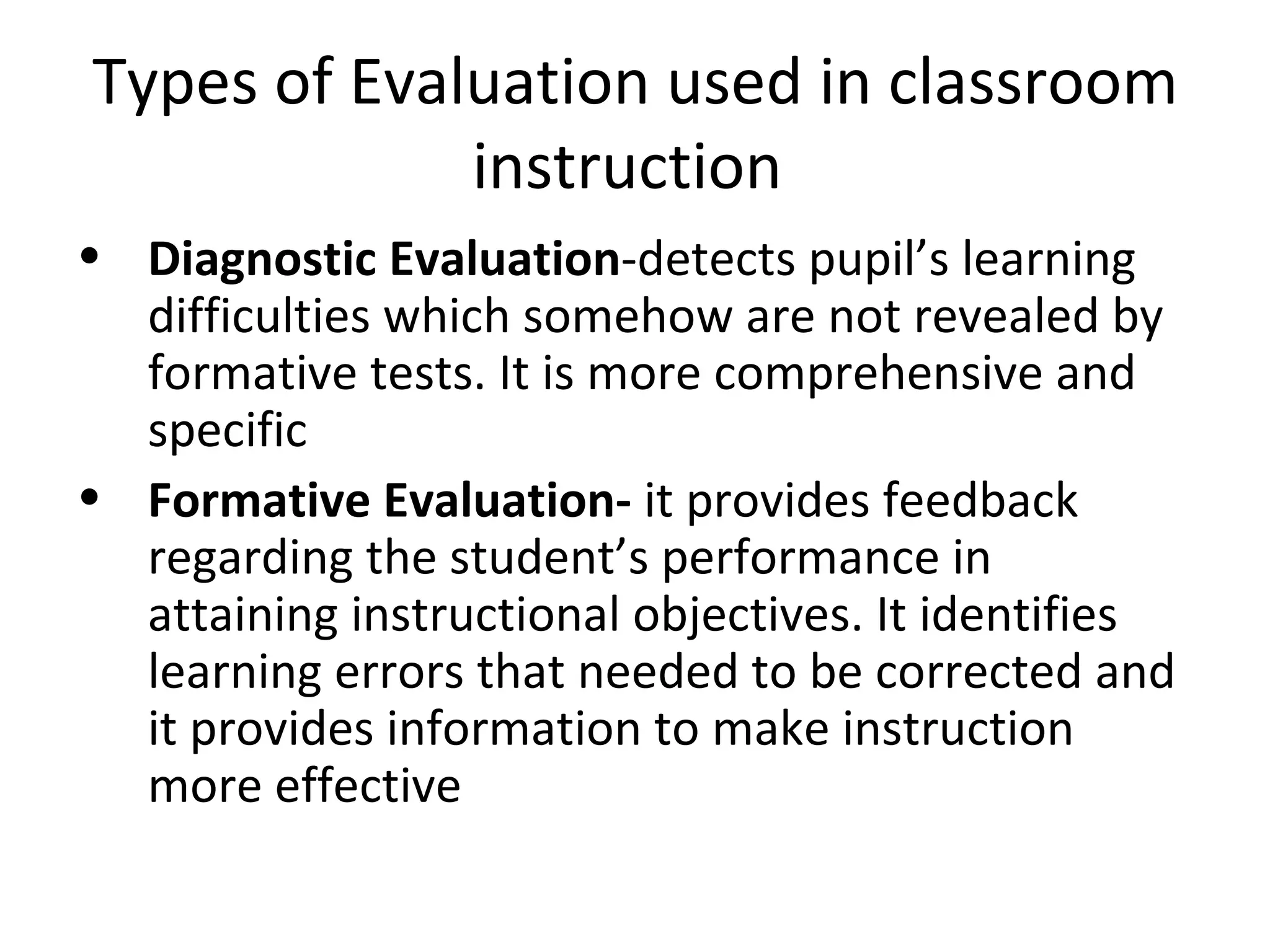 Types of Evaluation used in classroom instruction

• Diagnostic Evaluation-detects pupil’s learning difficulties which somehow are not revealed by formative tests. It is more comprehensive and specific

• Formative Evaluation- it provides feedback regarding the student’s performance in attaining instructional objectives. It identifies learning errors that needed to be corrected and it provides information to make instruction more effective